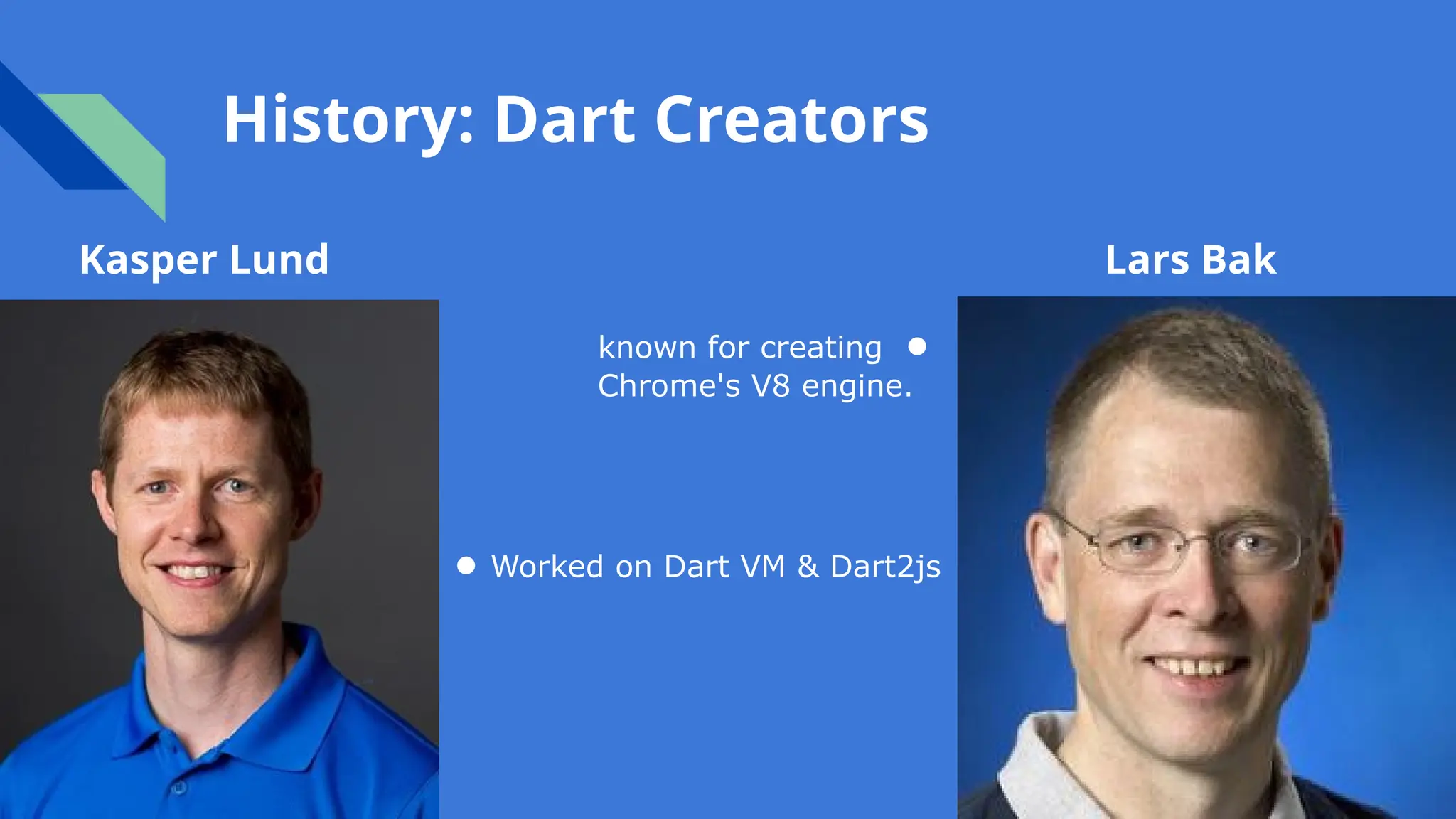 History: Dart Creators

Kasper Lund

Lars Bak

known for creating Chrome's V8 engine. ●

● Worked on Dart VM & Dart2js